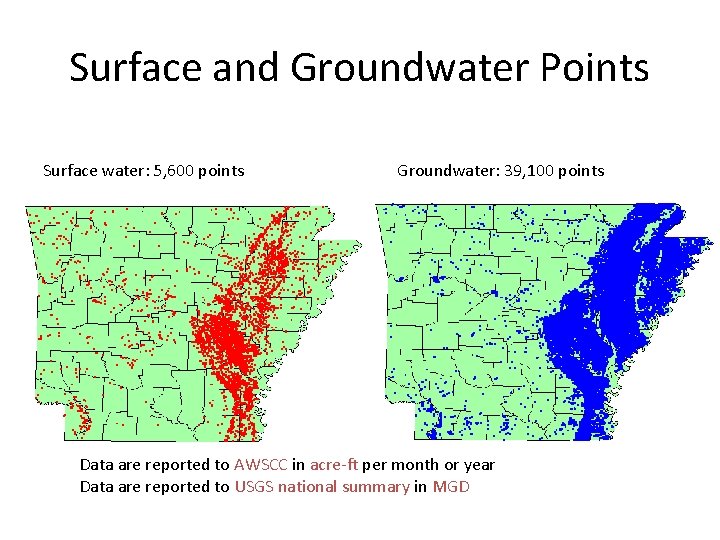 Surface and Groundwater Points

Surface water: 5,600 points

Groundwater: 39,100 points

Data are reported to AWSCC in acre-ft per month or year
Data are reported to USGS national summary in MGD